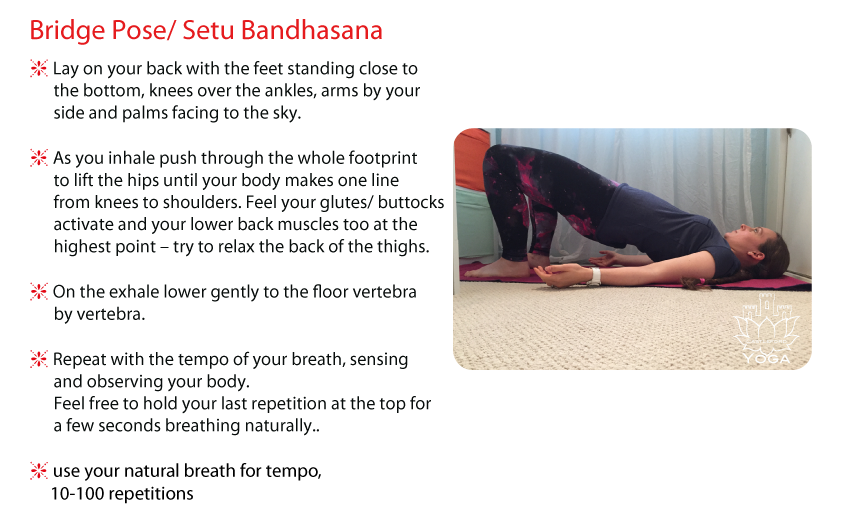 Bridge Pose/ Setu Bandhasana

Lay on your back with the feet standing close to the bottom, knees over the ankles, arms by your side and palms facing to the sky.

As you inhale push through the whole footprint to lift the hips until your body makes one line from knees to shoulders. Feel your glutes/ buttocks activate and your lower back muscles too at the highest point – try to relax the back of the thighs.

On the exhale lower gently to the floor vertebra by vertebra.

Repeat with the tempo of your breath, sensing and observing your body.
Feel free to hold your last repetition at the top for a few seconds breathing naturally..

use your natural breath for tempo, 10-100 repetitions

YOGA